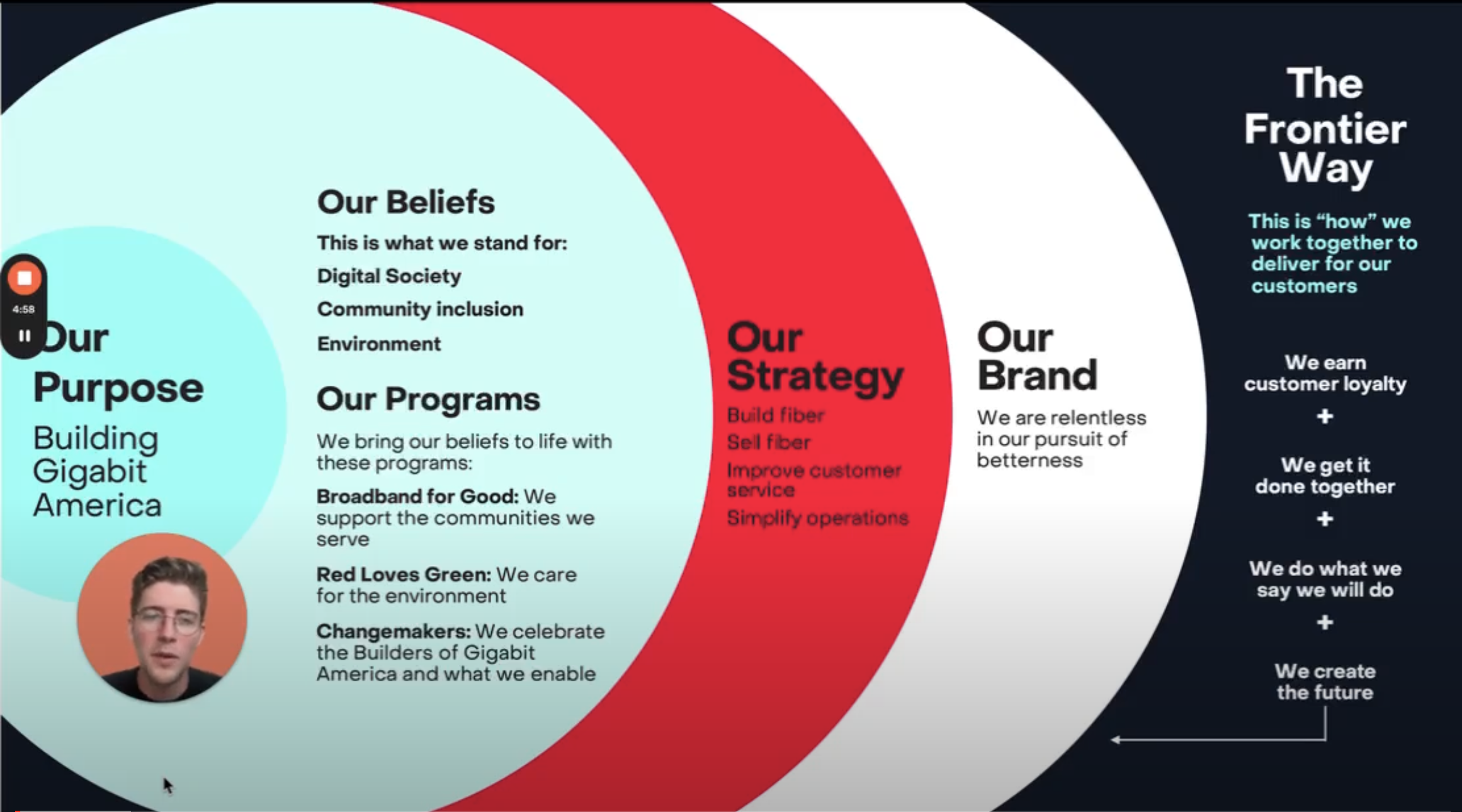 4:58

Our Purpose

Building Gigabit America

Our Beliefs

This is what we stand for:

Digital Society

Community inclusion

Environment

Our Programs

We bring our beliefs to life with these programs:

Broadband for Good: We support the communities we serve

Red Loves Green: We care for the environment

Changemakers: We celebrate the Builders of Gigabit America and what we enable

Our Strategy

Build fiber

Sell fiber

Improve customer service

Simplify operations

Our Brand

We are relentless in our pursuit of betterness

The Frontier Way

This is "how" we work together to deliver for our customers

We earn customer loyalty

+

We get it done together

+

We do what we say we will do

+

We create the future